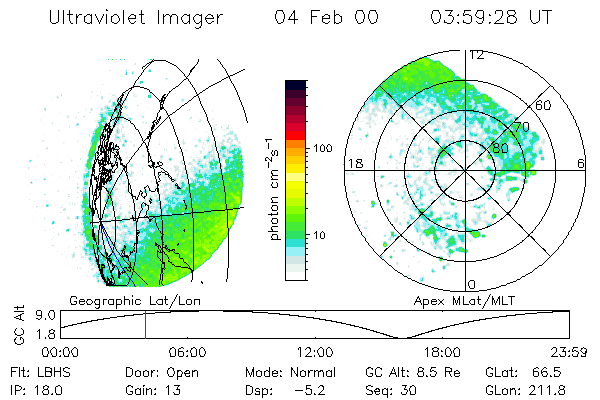 Ultraviolet Imager 04 Feb 00 03:59:28 UT

photon $cm^{-2}s^{-1}$

100

10

12

60

70

80

18

6

0

Geographic Lat/Lon

Apex MLat/MLT

GC Alt

9.0

1.8

00:00 06:00 12:00 18:00 23:59

Flt: LBHS Door: Open Mode: Normal GC Alt: 8.5 Re GLat: 66.5

IP: 18.0 Gain: 13 Dsp: −5.2 Seq: 30 GLon: 211.8